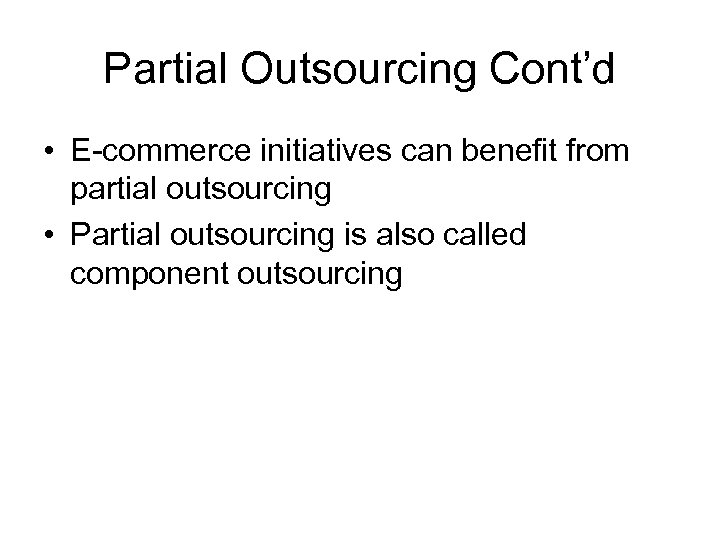 Partial Outsourcing Cont’d

• E-commerce initiatives can benefit from partial outsourcing
• Partial outsourcing is also called component outsourcing